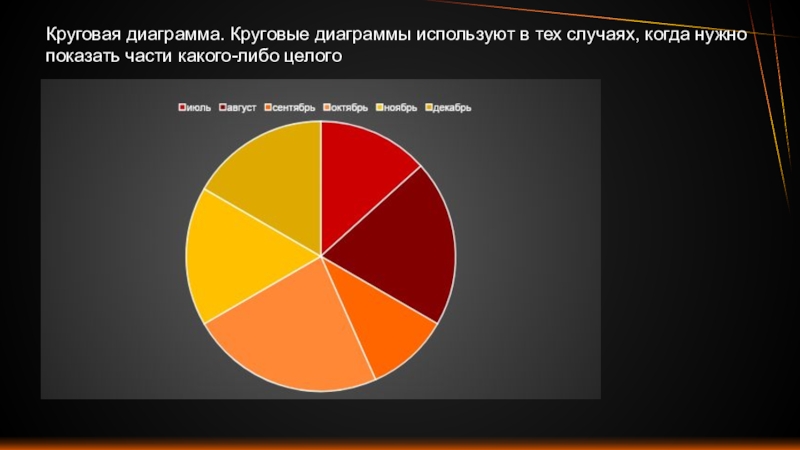 Круговая диаграмма. Круговые диаграммы используют в тех случаях, когда нужно показать части какого-либо целого

июль август сентябрь октябрь ноябрь декабрь